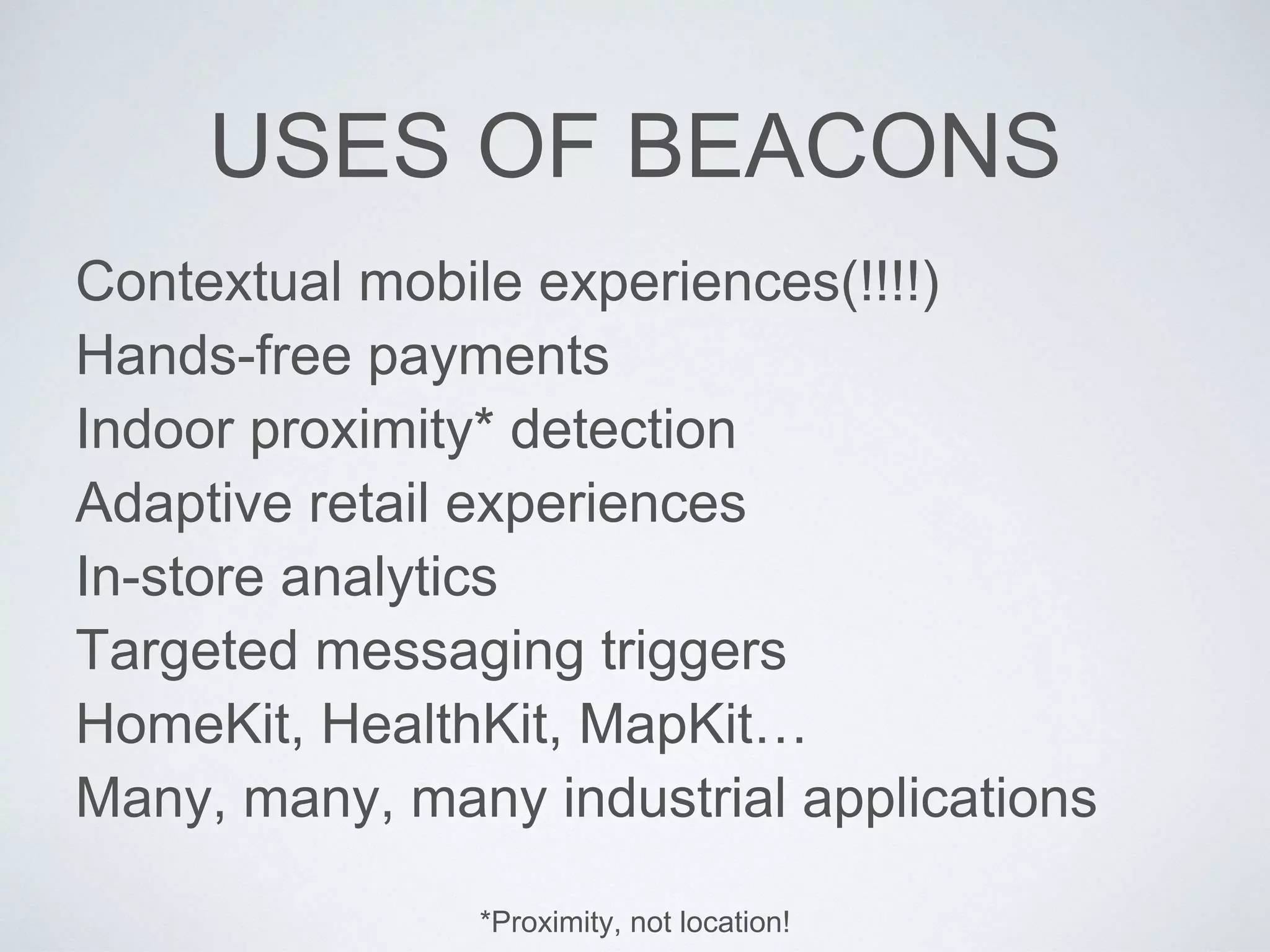 USES OF BEACONS

Contextual mobile experiences(!!!!)
Hands-free payments
Indoor proximity* detection
Adaptive retail experiences
In-store analytics
Targeted messaging triggers
HomeKit, HealthKit, MapKit…
Many, many, many industrial applications

*Proximity, not location!